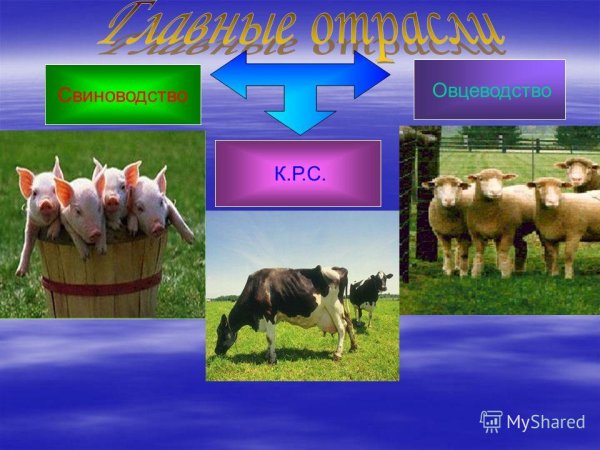 Главные отрасли

Свиноводство

Овцеводство

К.Р.С.

MyShared